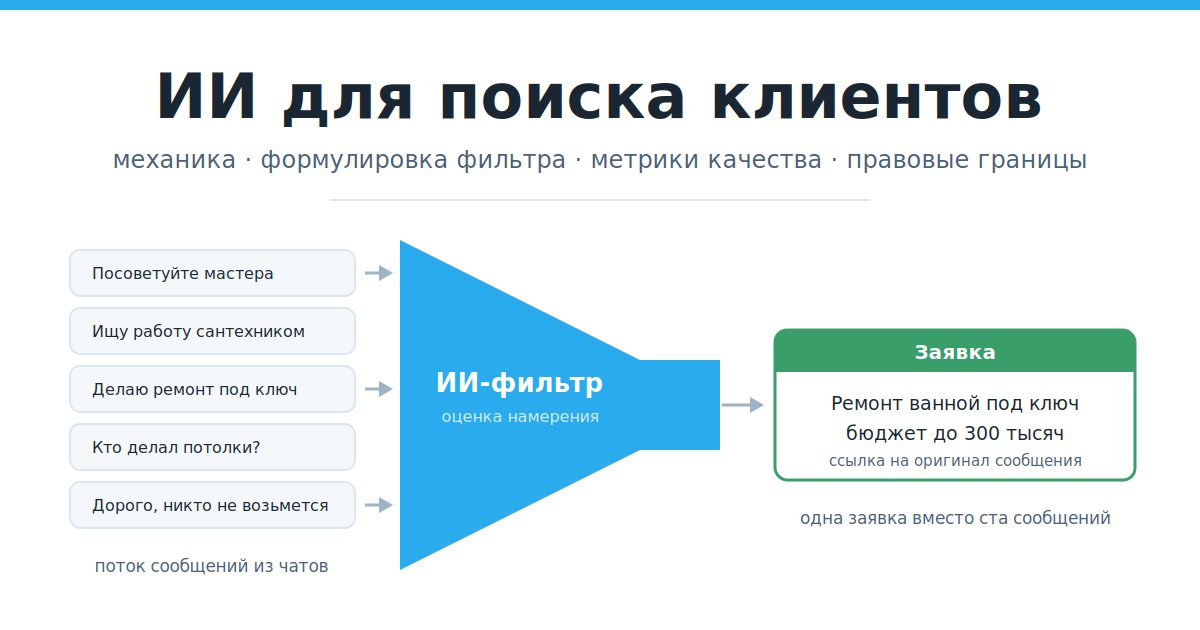 ИИ для поиска клиентов

механика · формулировка фильтра · метрики качества · правовые границы

Посоветуйте мастера

Ищу работу сантехником

Делаю ремонт под ключ

Кто делал потолки?

Дорого, никто не возьмется

поток сообщений из чатов

ИИ-фильтр
оценка намерения

Заявка

Ремонт ванной под ключ
бюджет до 300 тысяч
ссылка на оригинал сообщения

одна заявка вместо ста сообщений